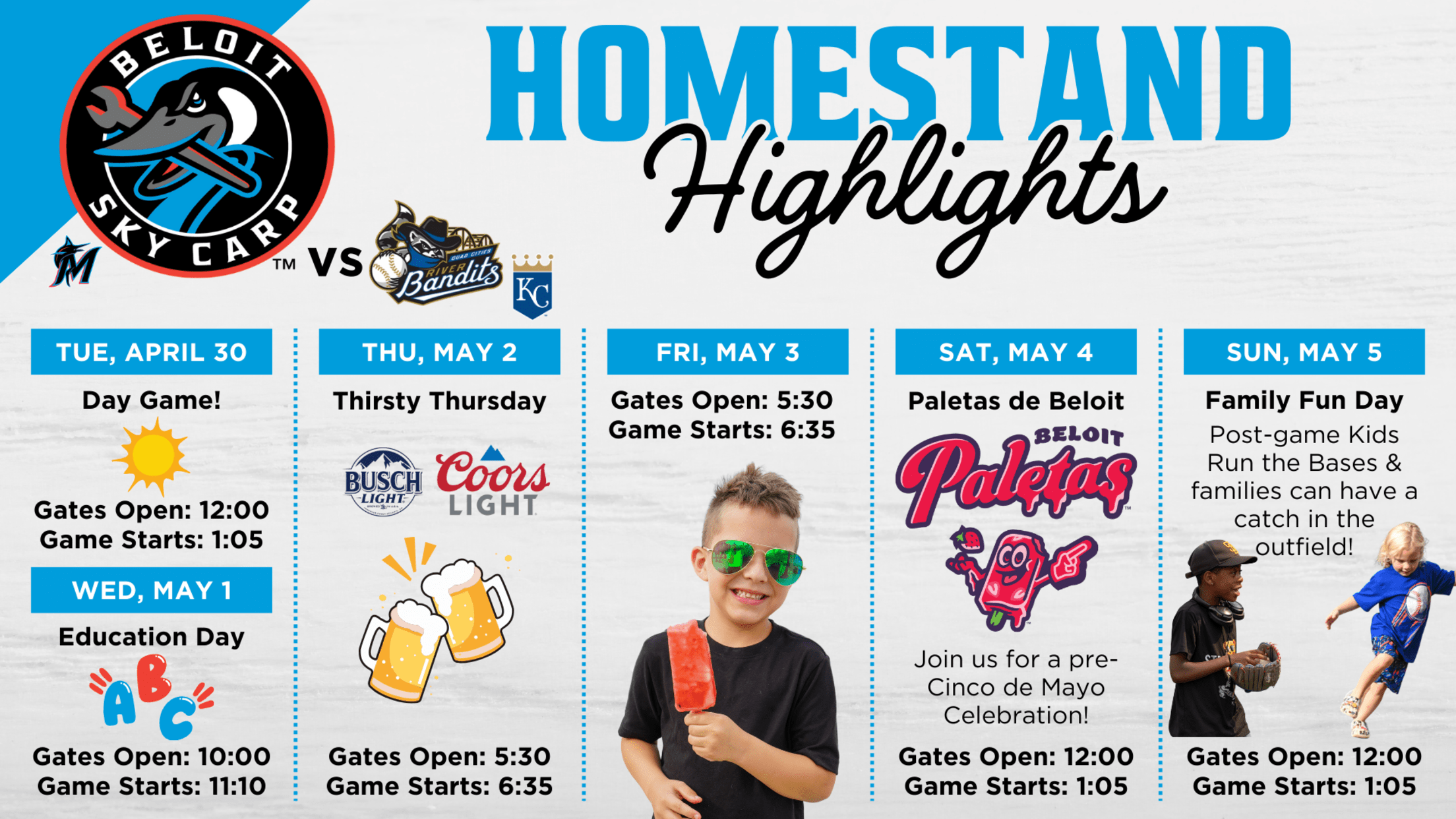 BELOIT SKY CARP ™ VS QUAD CITIES RIVER Bandits KC

HOMESTAND Highlights

TUE, APRIL 30
Day Game!
Gates Open: 12:00
Game Starts: 1:05

WED, MAY 1
Education Day
ABC
Gates Open: 10:00
Game Starts: 11:10

THU, MAY 2
Thirsty Thursday
BUSCH LIGHT Coors LIGHT
Gates Open: 5:30
Game Starts: 6:35

FRI, MAY 3
Gates Open: 5:30
Game Starts: 6:35

SAT, MAY 4
Paletas de Beloit
BELOIT Paletas
Join us for a pre-Cinco de Mayo Celebration!
Gates Open: 12:00
Game Starts: 1:05

SUN, MAY 5
Family Fun Day
Post-game Kids Run the Bases & families can have a catch in the outfield!
Gates Open: 12:00
Game Starts: 1:05